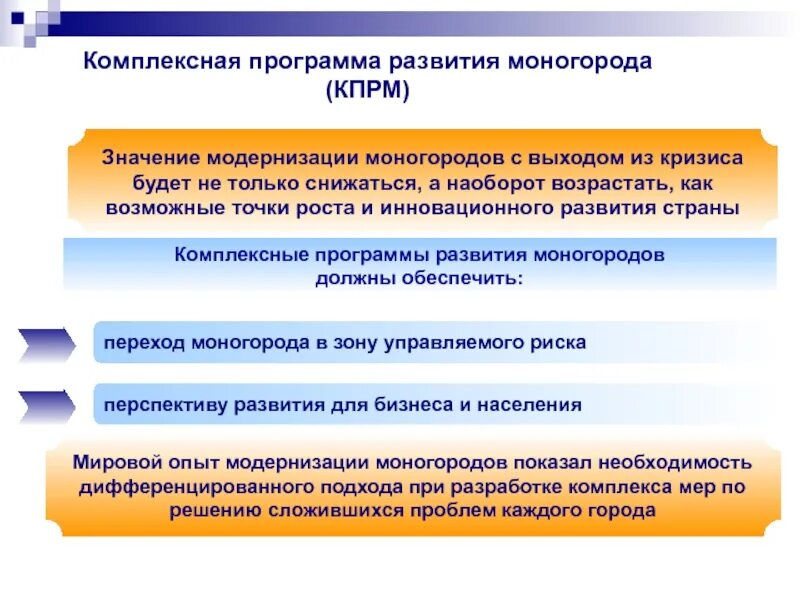 Комплексная программа развития моногорода (КПРМ)

Значение модернизации моногородов с выходом из кризиса будет не только снижаться, а наоборот возрастать, как возможные точки роста и инновационного развития страны

Комплексные программы развития моногородов должны обеспечить:

переход моногорода в зону управляемого риска

перспективу развития для бизнеса и населения

Мировой опыт модернизации моногородов показал необходимость дифференцированного подхода при разработке комплекса мер по решению сложившихся проблем каждого города